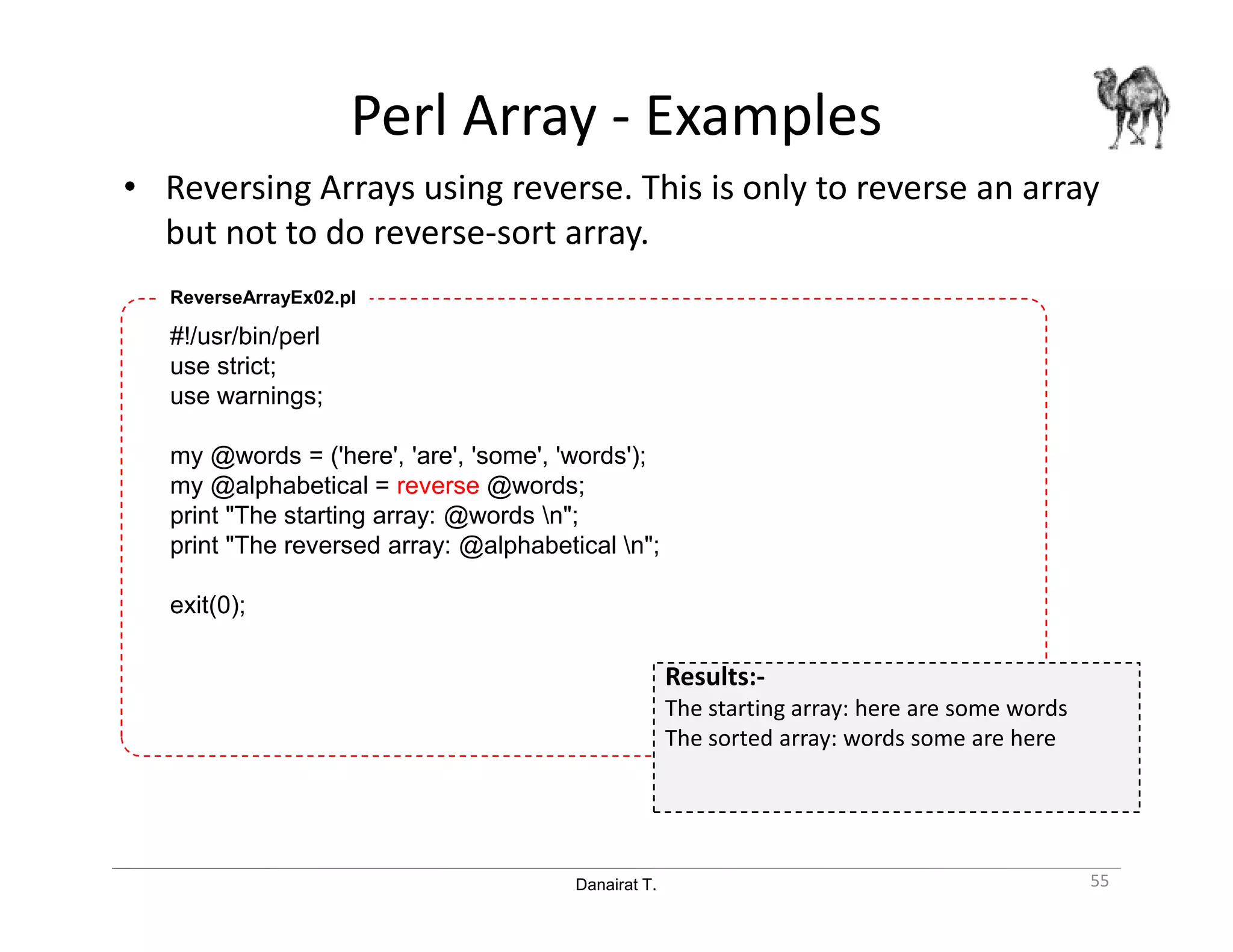 Perl Array - Examples

• Reversing Arrays using reverse. This is only to reverse an array but not to do reverse-sort array.

ReverseArrayEx02.pl

#!/usr/bin/perl
use strict;
use warnings;

my @words = ('here', 'are', 'some', 'words');
my @alphabetical = reverse @words;
print "The starting array: @words \n";
print "The reversed array: @alphabetical \n";

exit(0);

Results:-
The starting array: here are some words
The sorted array: words some are here

Danairat T.

55